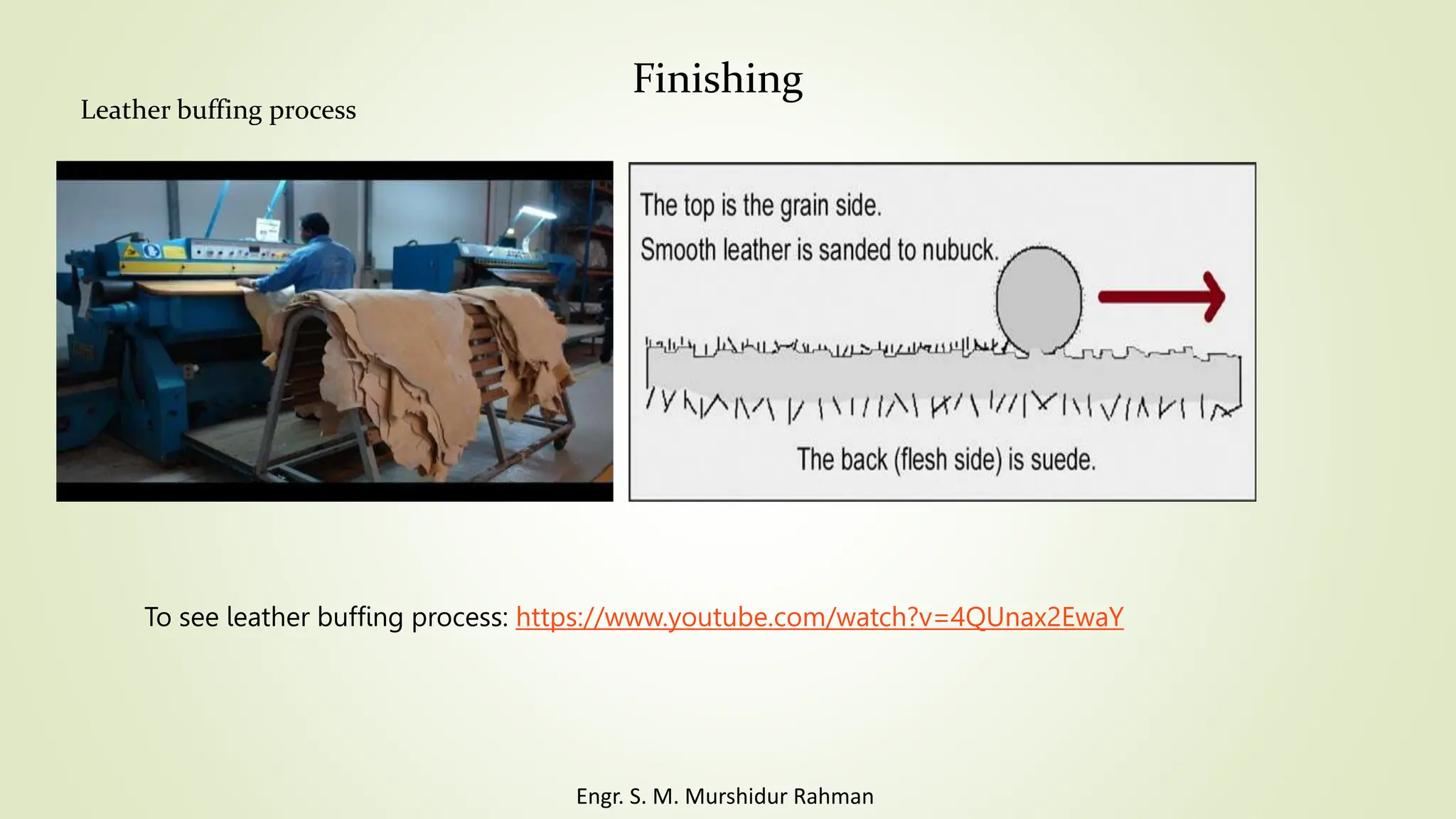 Finishing

Leather buffing process

The top is the grain side.
Smooth leather is sanded to nubuck.

The back (flesh side) is suede.

To see leather buffing process: https://www.youtube.com/watch?v=4QUnax2EwaY

Engr. S. M. Murshidur Rahman